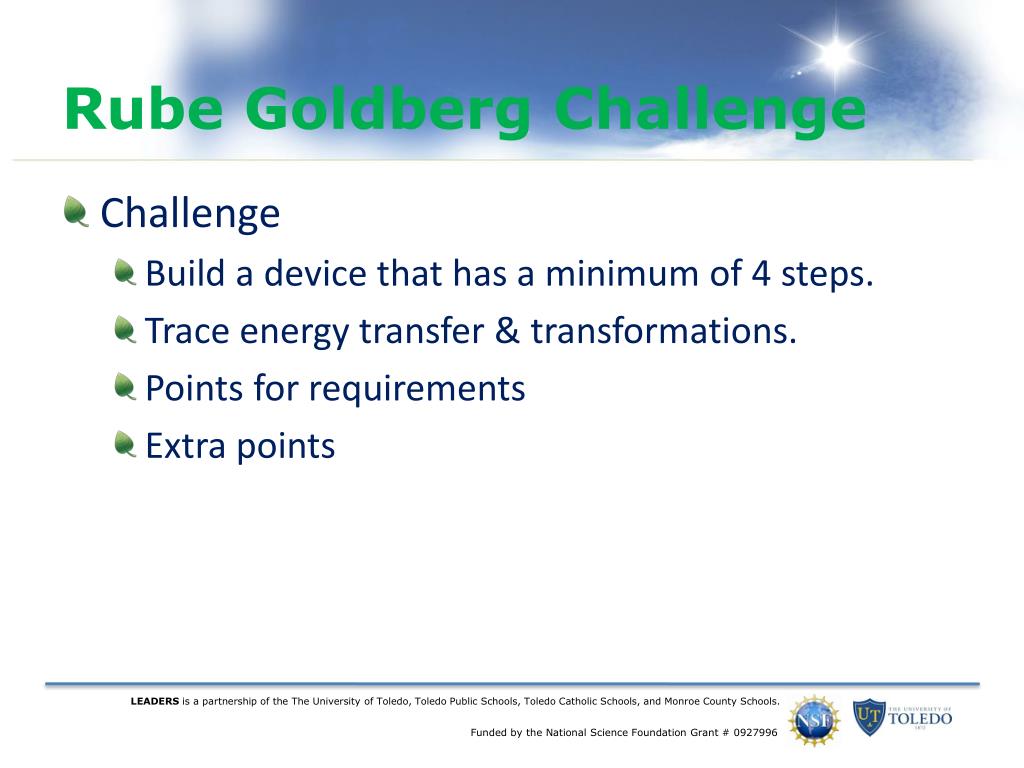 Rube Goldberg Challenge

Challenge

Build a device that has a minimum of 4 steps.

Trace energy transfer & transformations.

Points for requirements

Extra points

LEADERS is a partnership of the The University of Toledo, Toledo Public Schools, Toledo Catholic Schools, and Monroe County Schools.

Funded by the National Science Foundation Grant # 0927996

NSF

UT THE UNIVERSITY OF TOLEDO 1872